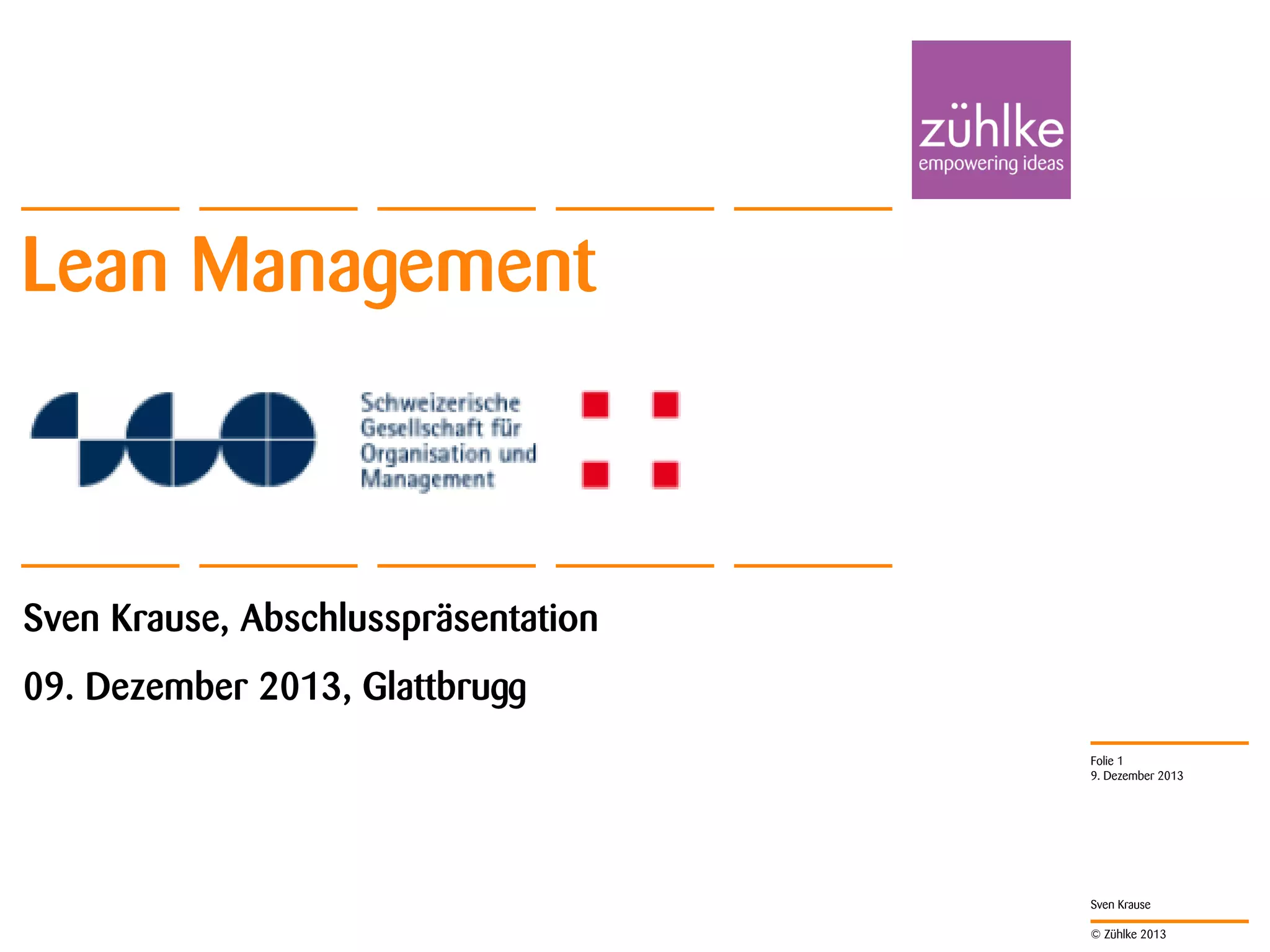 zühlke
empowering ideas

Lean Management

Schweizerische Gesellschaft für Organisation und Management

Sven Krause, Abschlusspräsentation

09. Dezember 2013, Glattbrugg

Folie 1
9. Dezember 2013

Sven Krause

© Zühlke 2013